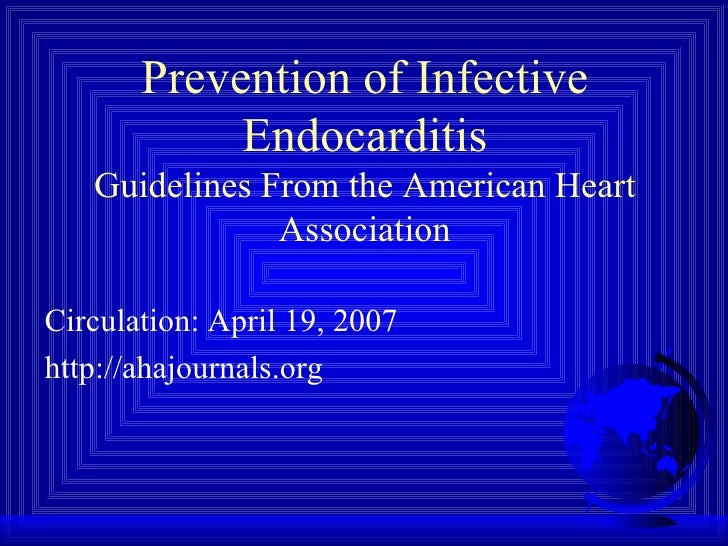 Prevention of Infective Endocarditis
Guidelines From the American Heart Association

Circulation: April 19, 2007
http://ahajournals.org